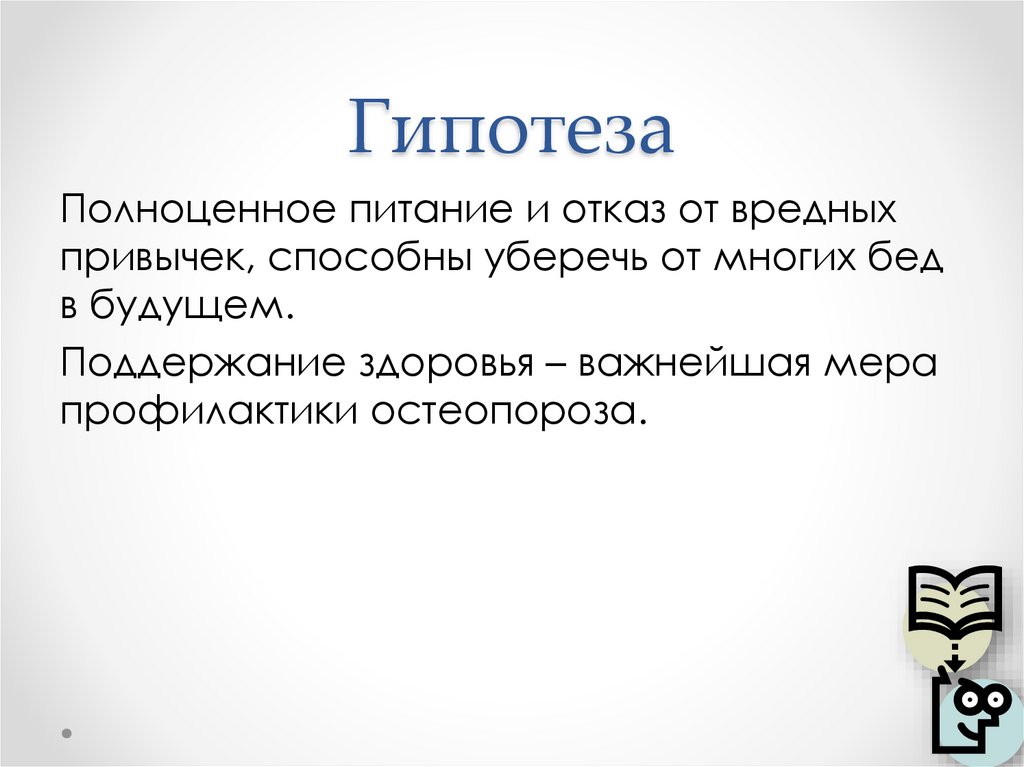 Гипотеза

Полноценное питание и отказ от вредных привычек, способны уберечь от многих бед в будущем.

Поддержание здоровья – важнейшая мера профилактики остеопороза.